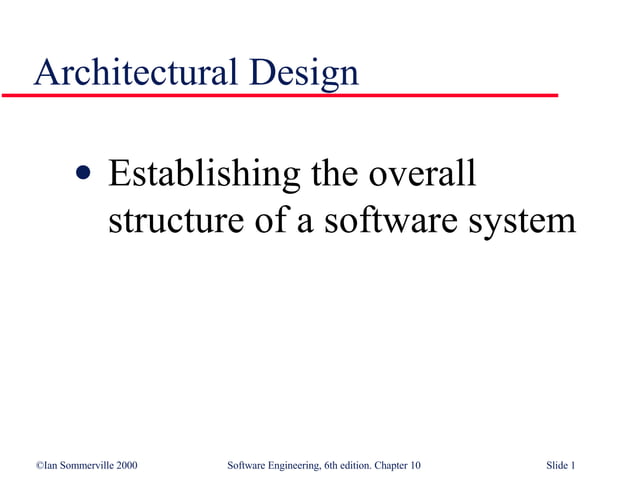 Architectural Design

• Establishing the overall structure of a software system

©Ian Sommerville 2000 Software Engineering, 6th edition. Chapter 10 Slide 1